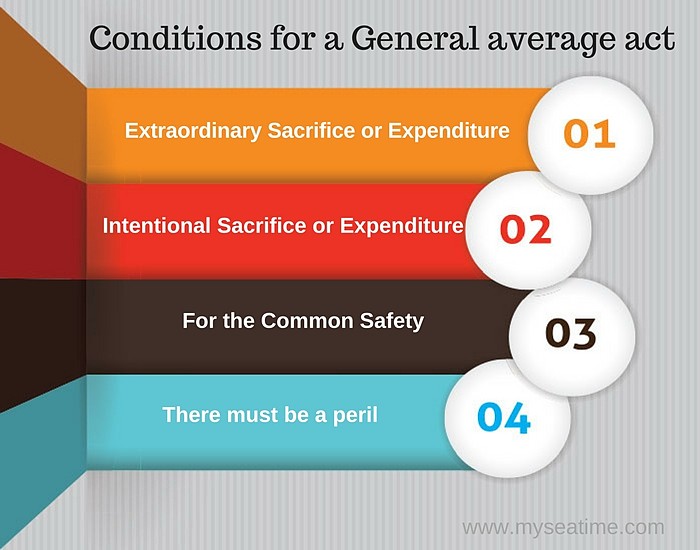 Conditions for a General average act

Extraordinary Sacrifice or Expenditure 01

Intentional Sacrifice or Expenditure 02

For the Common Safety 03

There must be a peril 04

www.myseatime.com